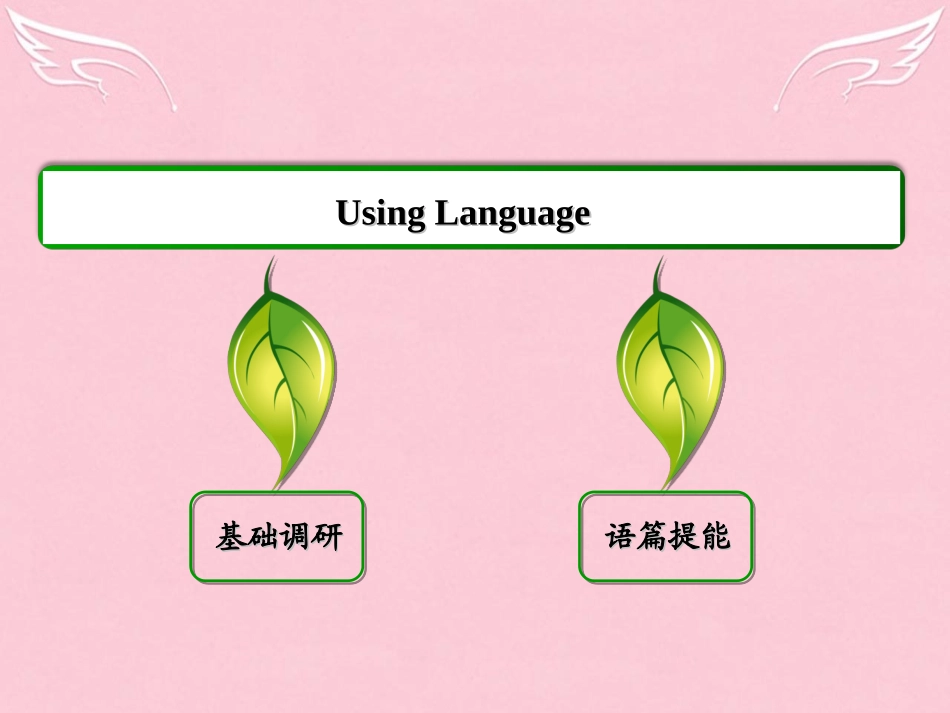 Using Language

基础调研

语篇提能